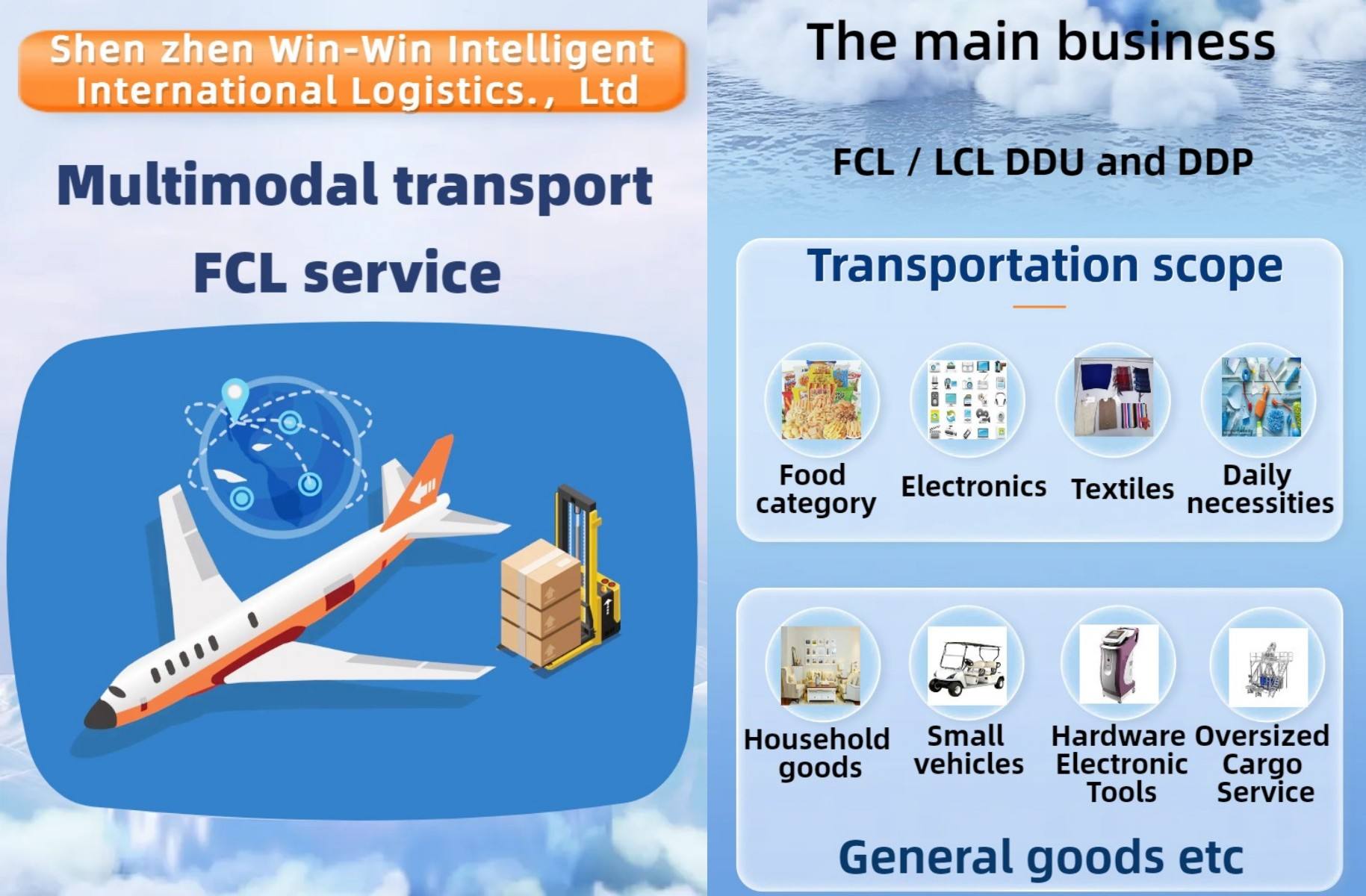 Shen zhen Win-Win Intelligent International Logistics., Ltd

Multimodal transport

FCL service

The main business

FCL / LCL DDU and DDP

Transportation scope

Food category

Electronics

Textiles

Daily necessities

Household goods

Small vehicles

Hardware Electronic Tools

Oversized Cargo Service

General goods etc